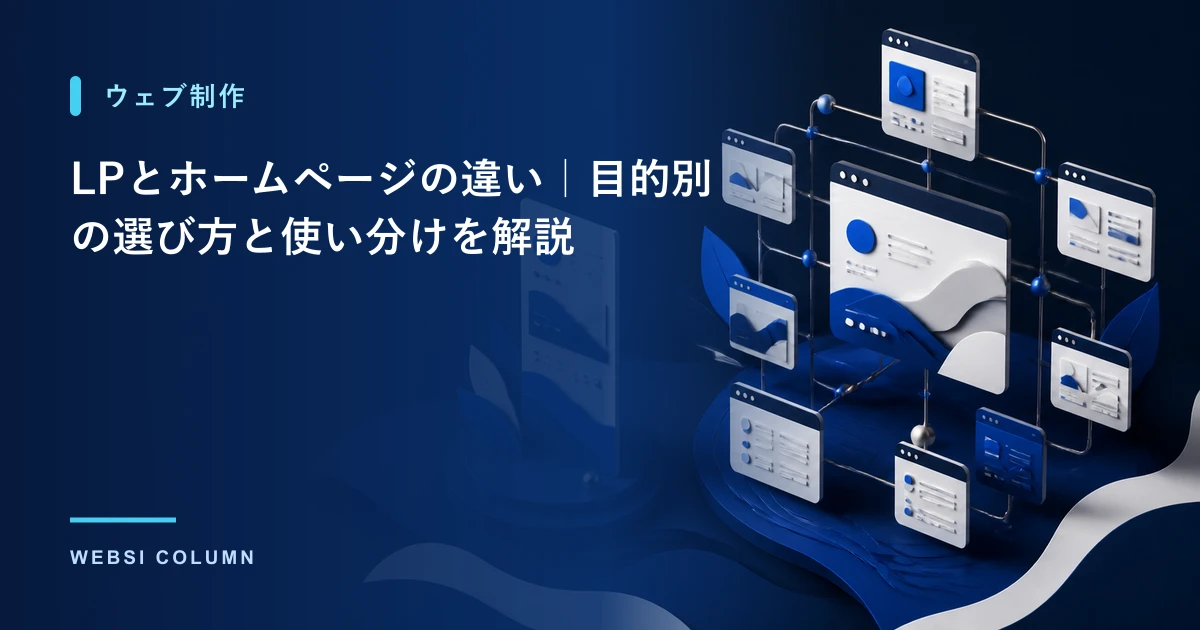 ウェブ制作

LPとホームページの違い｜目的別の選び方と使い分けを解説

WEBSI COLUMN